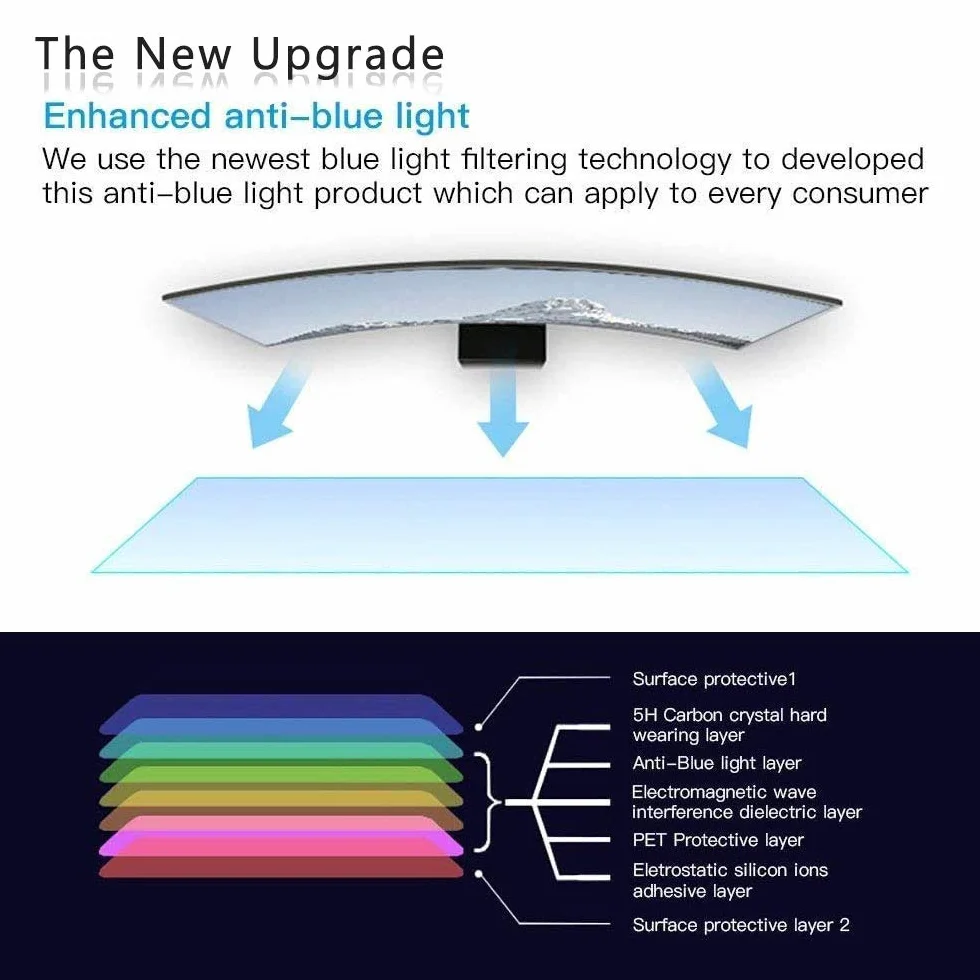 The New Upgrade

Enhanced anti-blue light

We use the newest blue light filtering technology to developed this anti-blue light product which can apply to every consumer

Surface protective1

5H Carbon crystal hard wearing layer

Anti-Blue light layer

Electromagnetic wave interference dielectric layer

PET Protective layer

Eletrostatic silicon ions adhesive layer

Surface protective layer 2